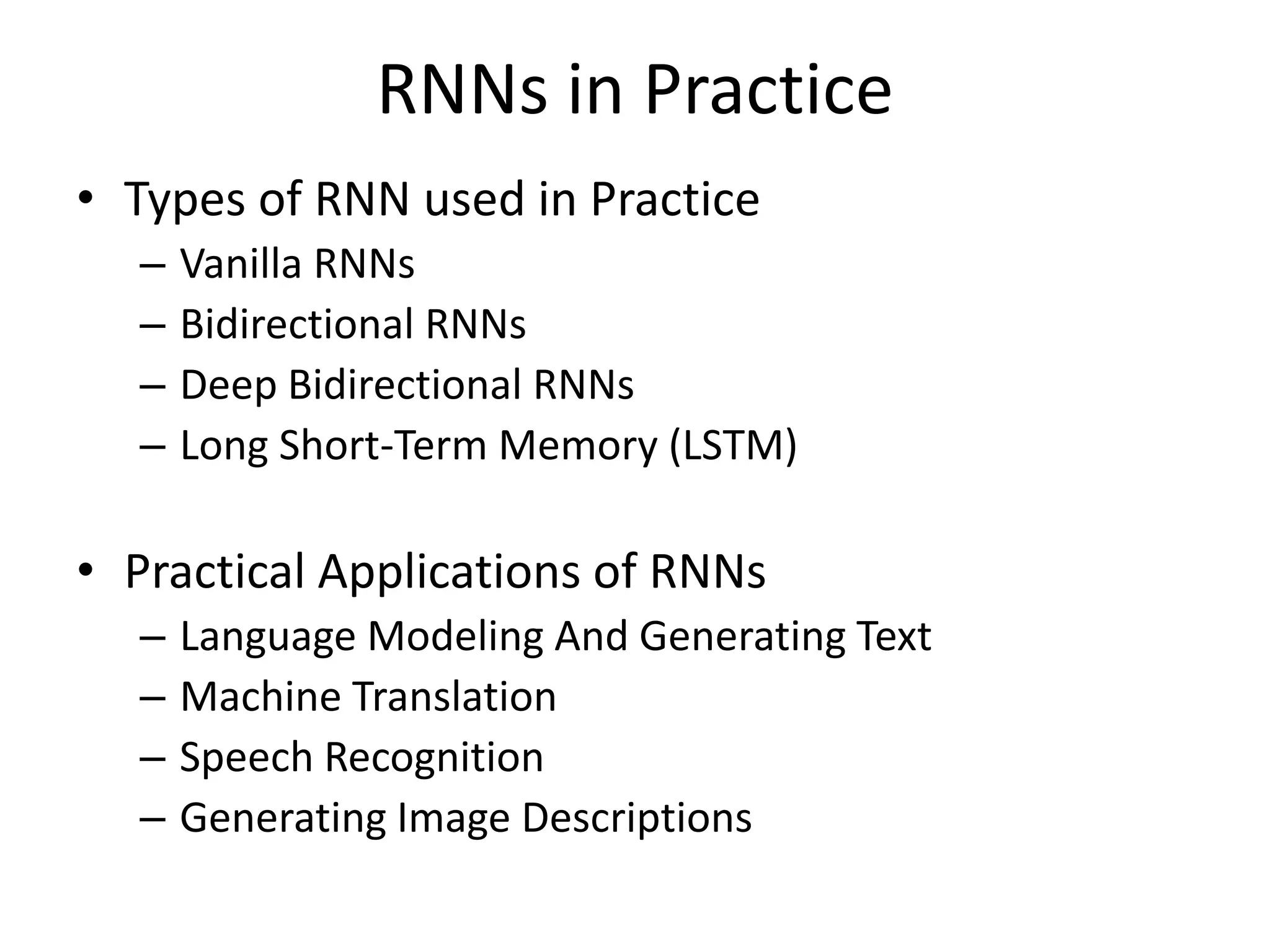 RNNs in Practice

• Types of RNN used in Practice
  – Vanilla RNNs
  – Bidirectional RNNs
  – Deep Bidirectional RNNs
  – Long Short-Term Memory (LSTM)

• Practical Applications of RNNs
  – Language Modeling And Generating Text
  – Machine Translation
  – Speech Recognition
  – Generating Image Descriptions